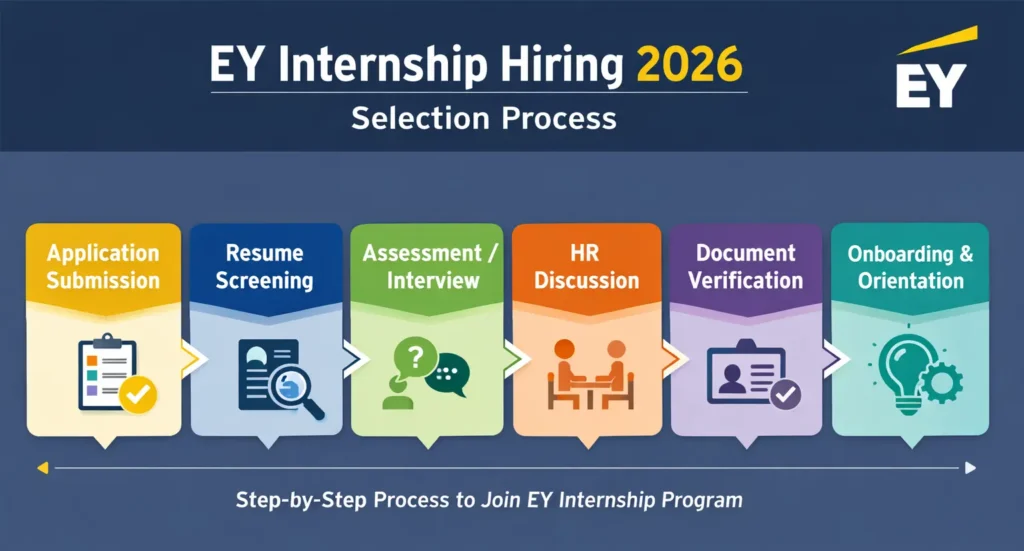 EY Internship Hiring 2026

Selection Process

EY

Application Submission

Resume Screening

Assessment / Interview

HR Discussion

Document Verification

Onboarding & Orientation

Step-by-Step Process to Join EY Internship Program